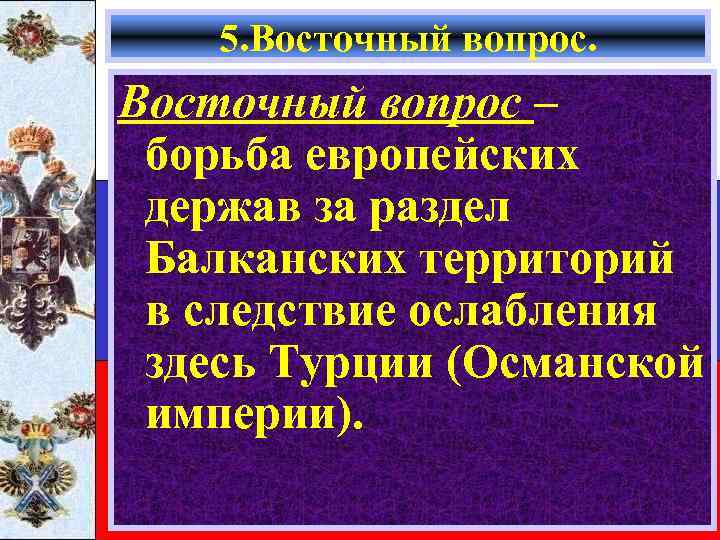 5.Восточный вопрос.

Восточный вопрос – борьба европейских держав за раздел Балканских территорий в следствие ослабления здесь Турции (Османской империи).